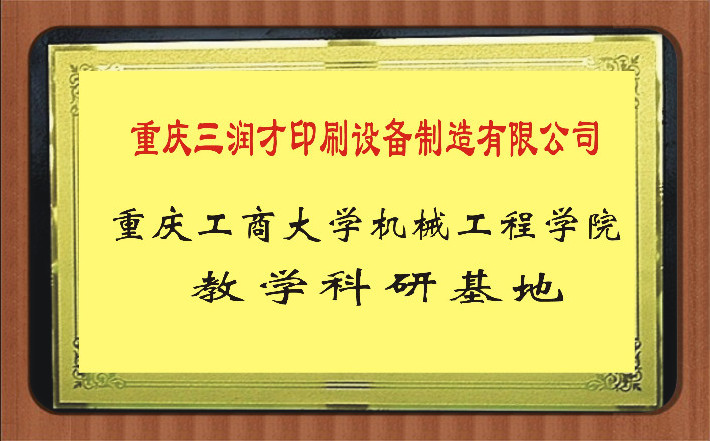 重庆三润才印刷设备制造有限公司

重庆工商大学机械工程学院
教学科研基地